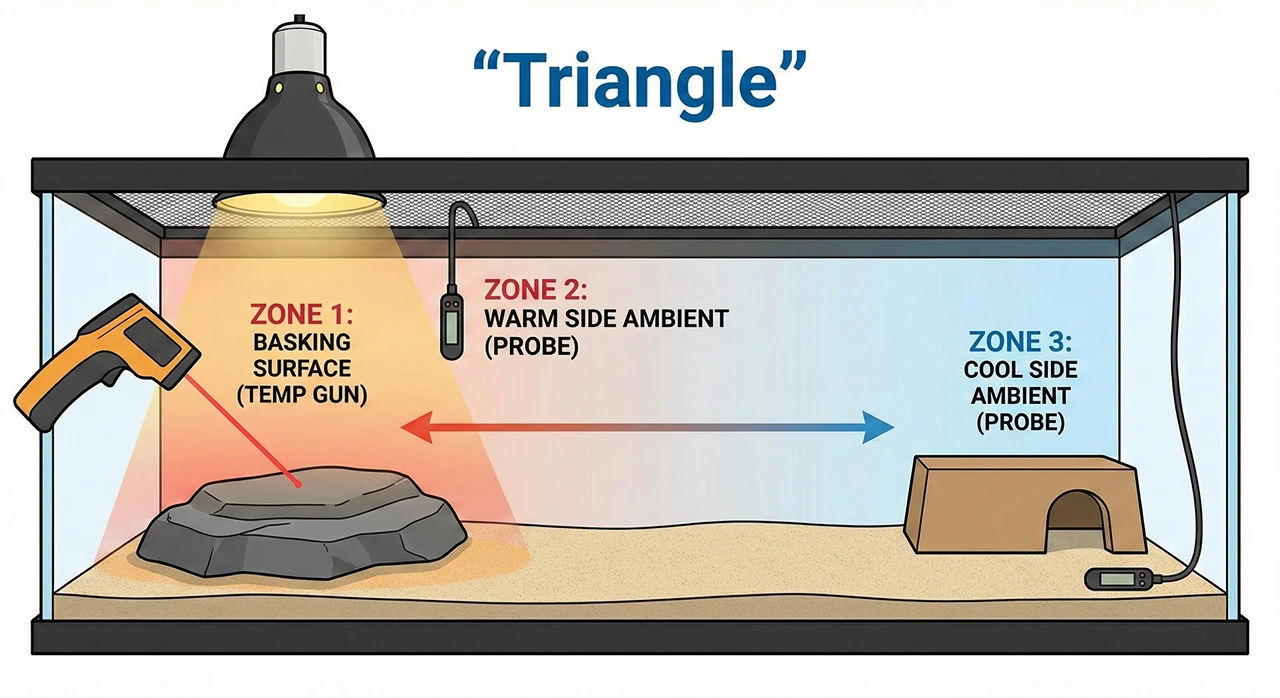 “Triangle”

ZONE 1:
BASKING SURFACE (TEMP GUN)

ZONE 2:
WARM SIDE AMBIENT (PROBE)

ZONE 3:
COOL SIDE AMBIENT (PROBE)